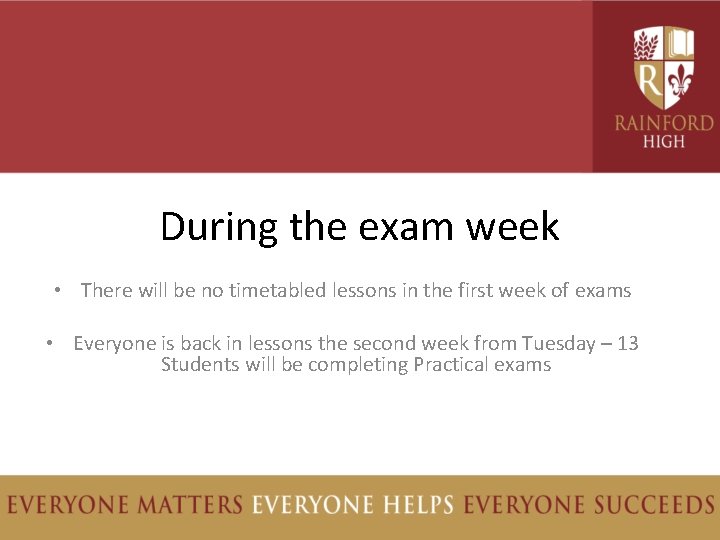 R
RAINFORD
HIGH

During the exam week

• There will be no timetabled lessons in the first week of exams

• Everyone is back in lessons the second week from Tuesday – 13 Students will be completing Practical exams

EVERYONE MATTERS EVERYONE HELPS EVERYONE SUCCEEDS